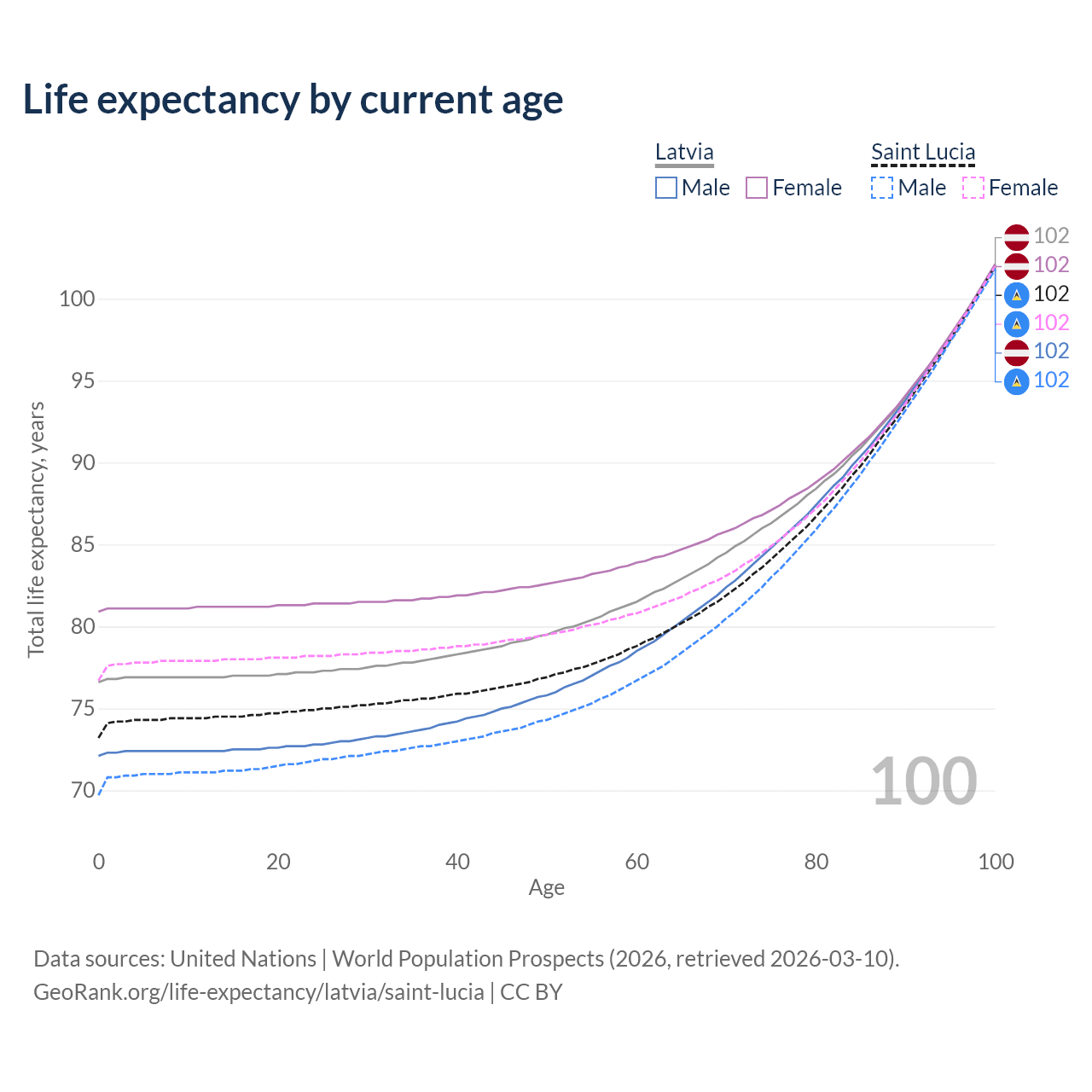 Life expectancy by current age

Latvia
Male Female

Saint Lucia
Male Female

102
102
102
102
102
102

100
95
90
85
80
75
70

Total life expectancy, years

100

0
20
40
60
80
100
Age

Data sources: United Nations | World Population Prospects (2026, retrieved 2026-03-10).
GeoRank.org/life-expectancy/latvia/saint-lucia | CC BY